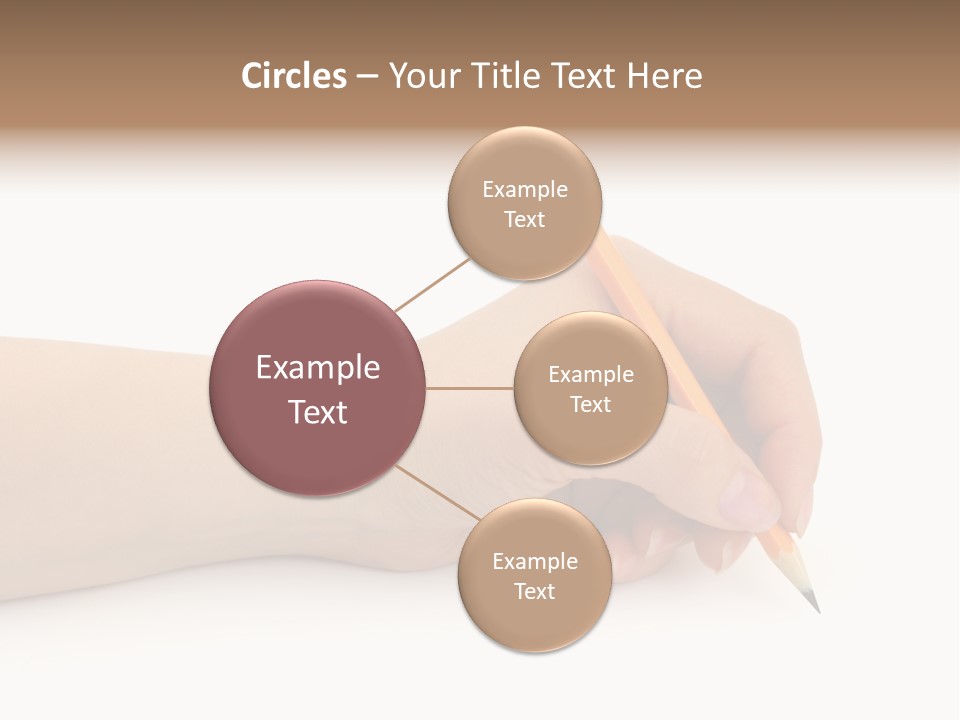 Circles – Your Title Text Here

Example Text

Example Text

Example Text

Example Text